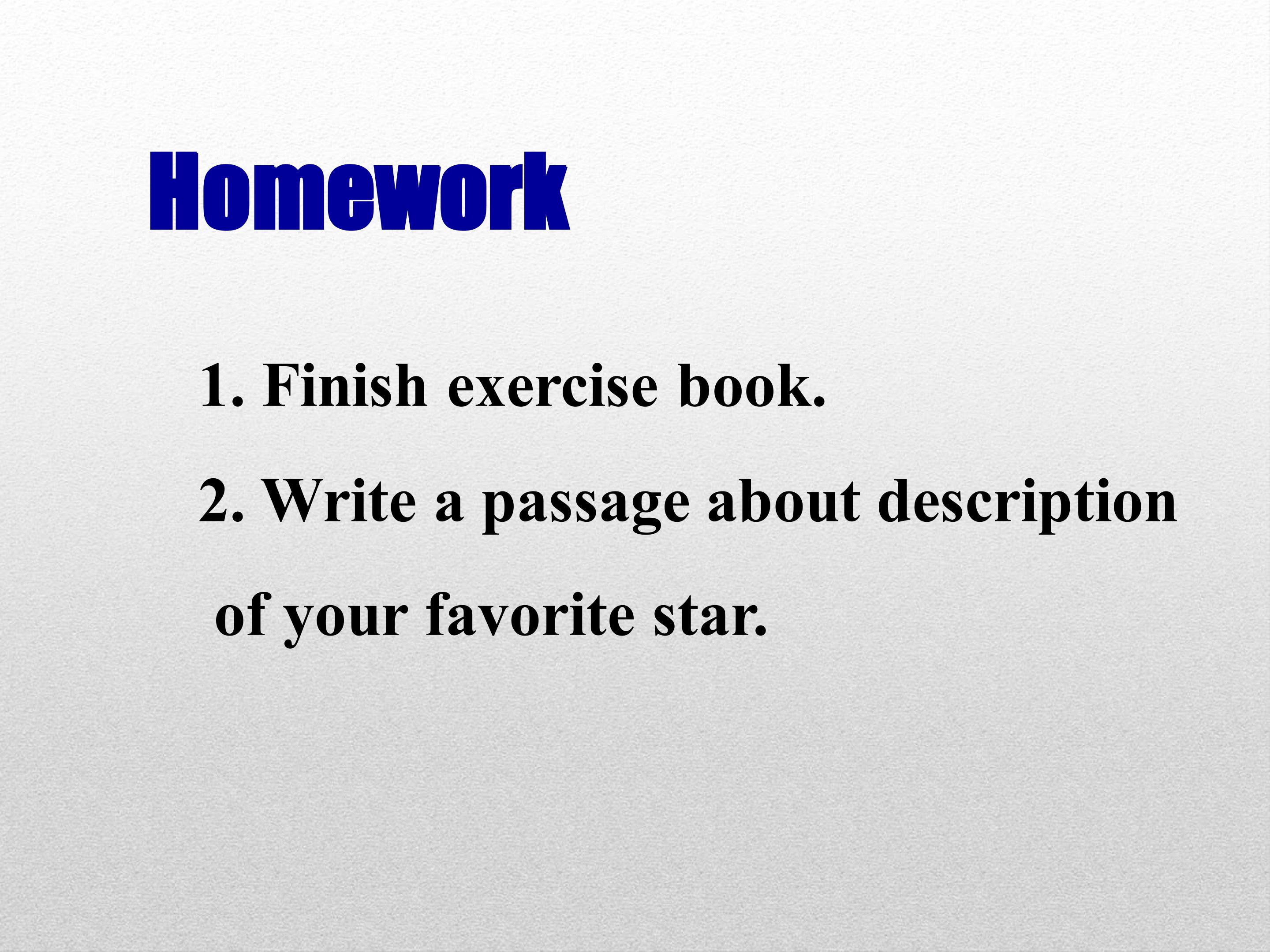 Homework

1. Finish exercise book.

2. Write a passage about description of your favorite star.